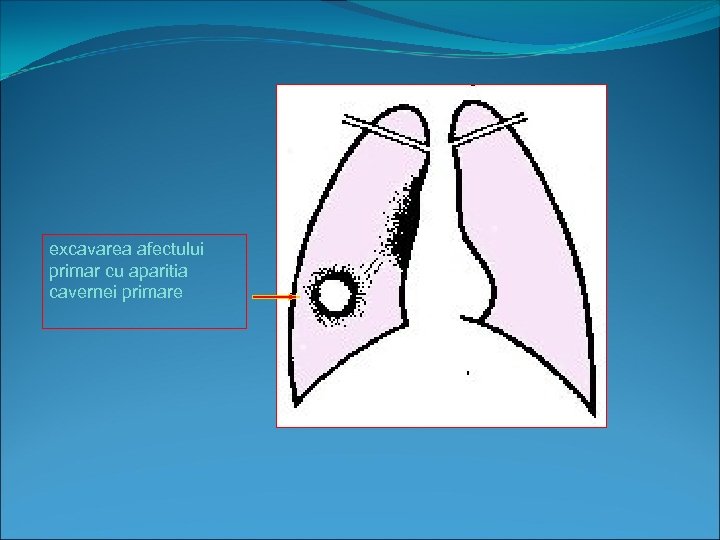 excavarea afectului primar cu aparitia cavernei primare